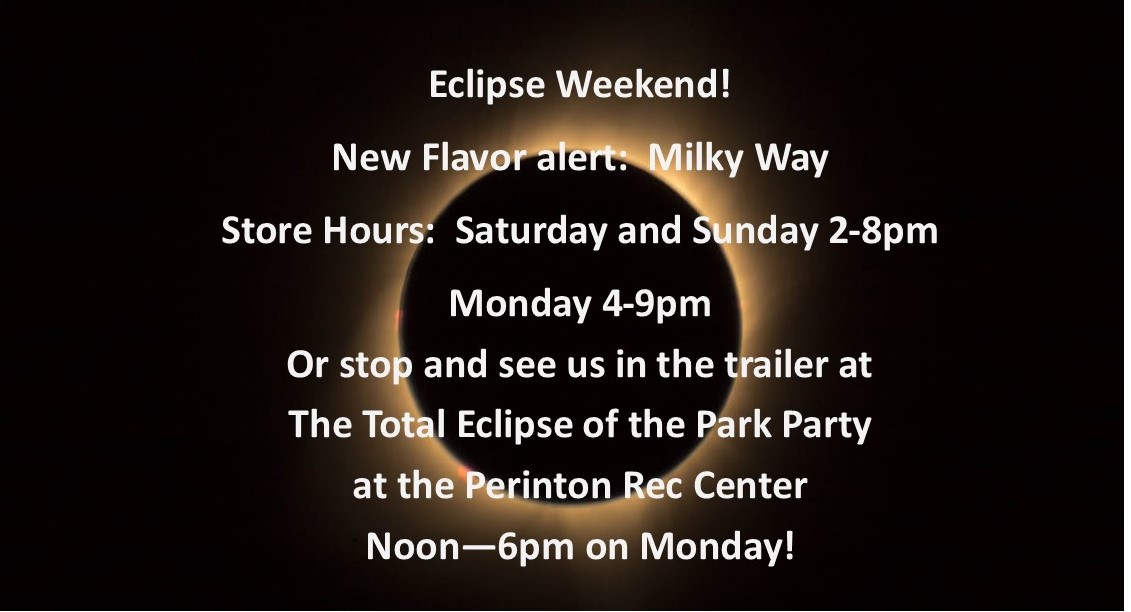 Eclipse Weekend!

New Flavor alert: Milky Way

Store Hours: Saturday and Sunday 2-8pm

Monday 4-9pm
Or stop and see us in the trailer at
The Total Eclipse of the Park Party
at the Perinton Rec Center
Noon—6pm on Monday!